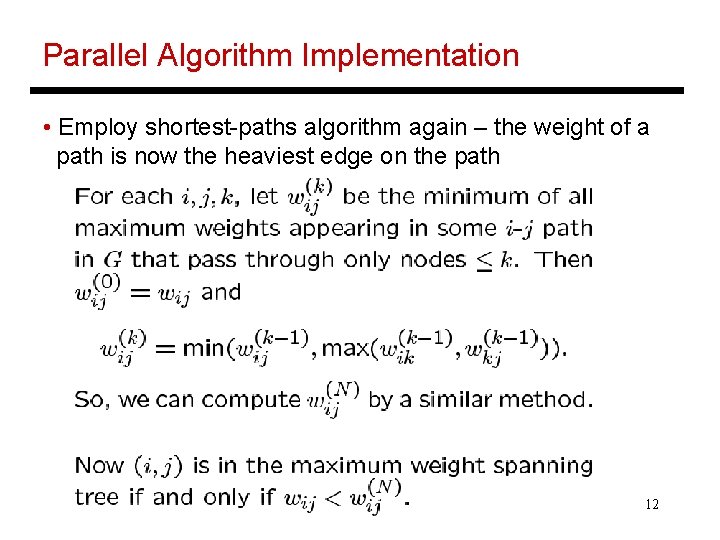 Parallel Algorithm Implementation

• Employ shortest-paths algorithm again – the weight of a path is now the heaviest edge on the path

For each $i, j, k$, let $w_{ij}^{(k)}$ be the minimum of all maximum weights appearing in some $i$-$j$ path in $G$ that pass through only nodes $\leq k$. Then $w_{ij}^{(0)} = w_{ij}$ and

$w_{ij}^{(k)} = \min(w_{ij}^{(k-1)}, \max(w_{ik}^{(k-1)}, w_{kj}^{(k-1)}))$.

So, we can compute $w_{ij}^{(N)}$ by a similar method.

Now $(i, j)$ is in the maximum weight spanning tree if and only if $w_{ij} < w_{ij}^{(N)}$.

12